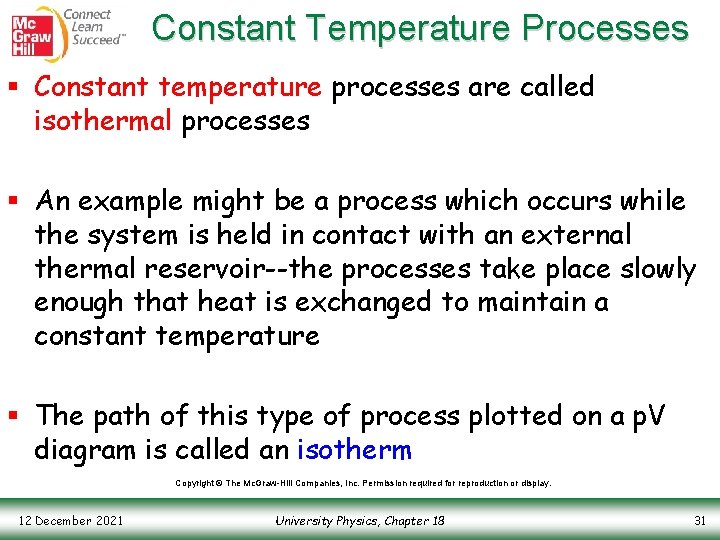 Mc Graw Hill Connect Learn Succeed™

Constant Temperature Processes

▪ Constant temperature processes are called isothermal processes

▪ An example might be a process which occurs while the system is held in contact with an external thermal reservoir--the processes take place slowly enough that heat is exchanged to maintain a constant temperature

▪ The path of this type of process plotted on a pV diagram is called an isotherm

Copyright © The McGraw-Hill Companies, Inc. Permission required for reproduction or display.

12 December 2021

University Physics, Chapter 18

31